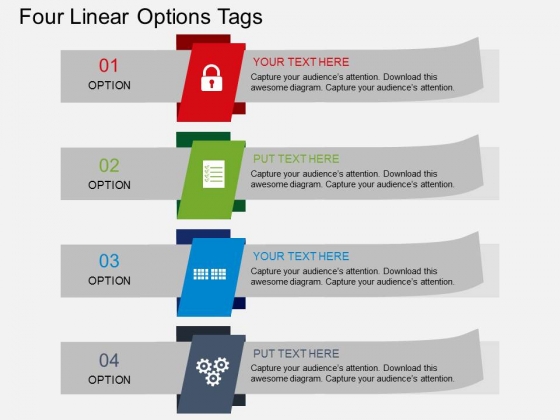 Four Linear Options Tags

01
OPTION

YOUR TEXT HERE
Capture your audience's attention. Download this awesome diagram. Capture your audience's attention.

02
OPTION

PUT TEXT HERE
Capture your audience's attention. Download this awesome diagram. Capture your audience's attention.

03
OPTION

YOUR TEXT HERE
Capture your audience's attention. Download this awesome diagram. Capture your audience's attention.

04
OPTION

PUT TEXT HERE
Capture your audience's attention. Download this awesome diagram. Capture your audience's attention.